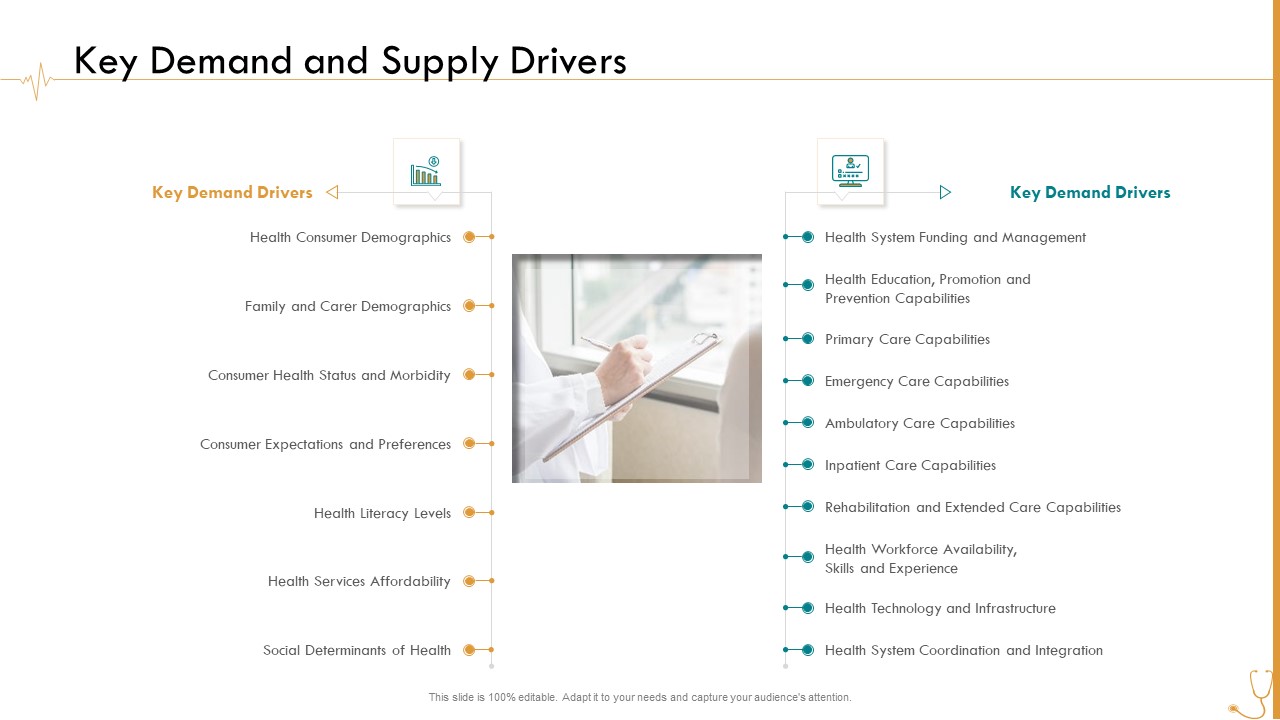 Key Demand and Supply Drivers

Key Demand Drivers

Health Consumer Demographics

Family and Carer Demographics

Consumer Health Status and Morbidity

Consumer Expectations and Preferences

Health Literacy Levels

Health Services Affordability

Social Determinants of Health

Key Demand Drivers

Health System Funding and Management

Health Education, Promotion and Prevention Capabilities

Primary Care Capabilities

Emergency Care Capabilities

Ambulatory Care Capabilities

Inpatient Care Capabilities

Rehabilitation and Extended Care Capabilities

Health Workforce Availability, Skills and Experience

Health Technology and Infrastructure

Health System Coordination and Integration

This slide is 100% editable. Adapt it to your needs and capture your audience's attention.